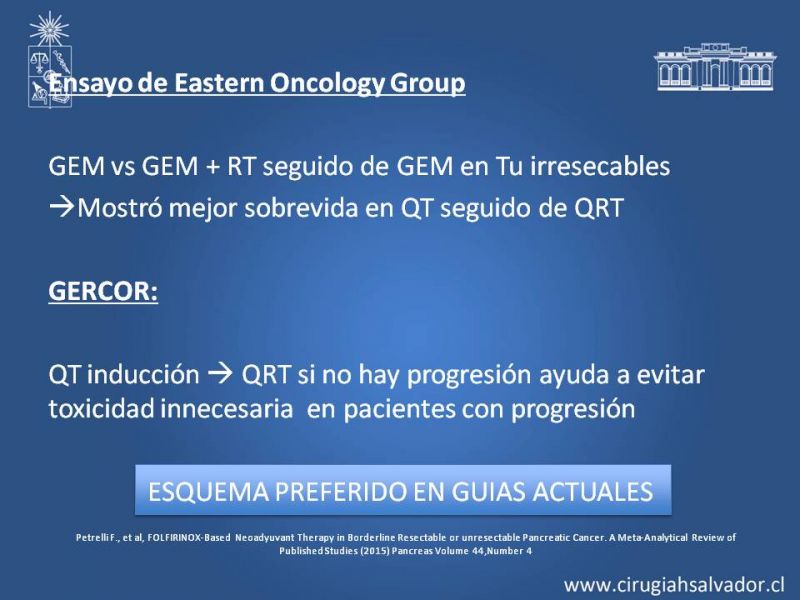 Ensayo de Eastern Oncology Group

GEM vs GEM + RT seguido de GEM en Tu irresecables
→Mostró mejor sobrevida en QT seguido de QRT

GERCOR:

QT inducción → QRT si no hay progresión ayuda a evitar toxicidad innecesaria en pacientes con progresión

ESQUEMA PREFERIDO EN GUIAS ACTUALES

Petrelli F., et al, FOLFIRINOX-Based Neoadyuvant Therapy in Borderline Resectable or unresectable Pancreatic Cancer. A Meta-Analytical Review of Published Studies (2015) Pancreas Volume 44,Number 4

www.cirugiahsalvador.cl